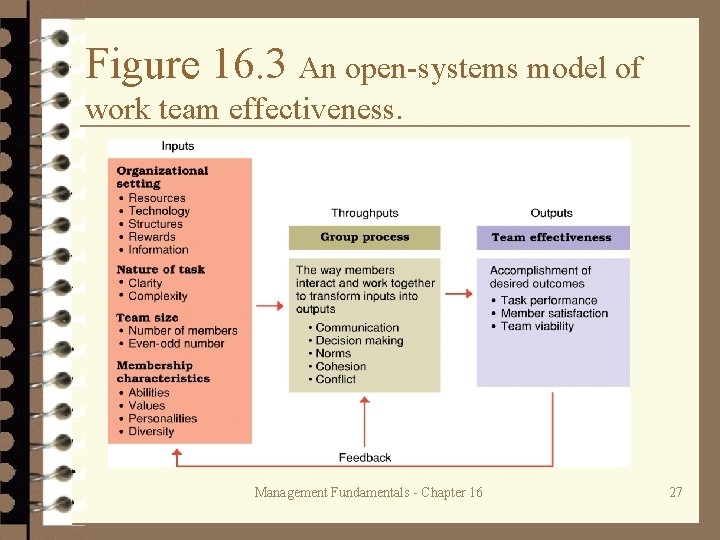 Figure 16.3 An open-systems model of work team effectiveness.

Inputs

Organizational setting
• Resources
• Technology
• Structures
• Rewards
• Information

Nature of task
• Clarity
• Complexity

Team size
• Number of members
• Even-odd number

Membership characteristics
• Abilities
• Values
• Personalities
• Diversity

Throughputs

Group process

The way members interact and work together to transform inputs into outputs
• Communication
• Decision making
• Norms
• Cohesion
• Conflict

Outputs

Team effectiveness

Accomplishment of desired outcomes
• Task performance
• Member satisfaction
• Team viability

Feedback

Management Fundamentals - Chapter 16

27